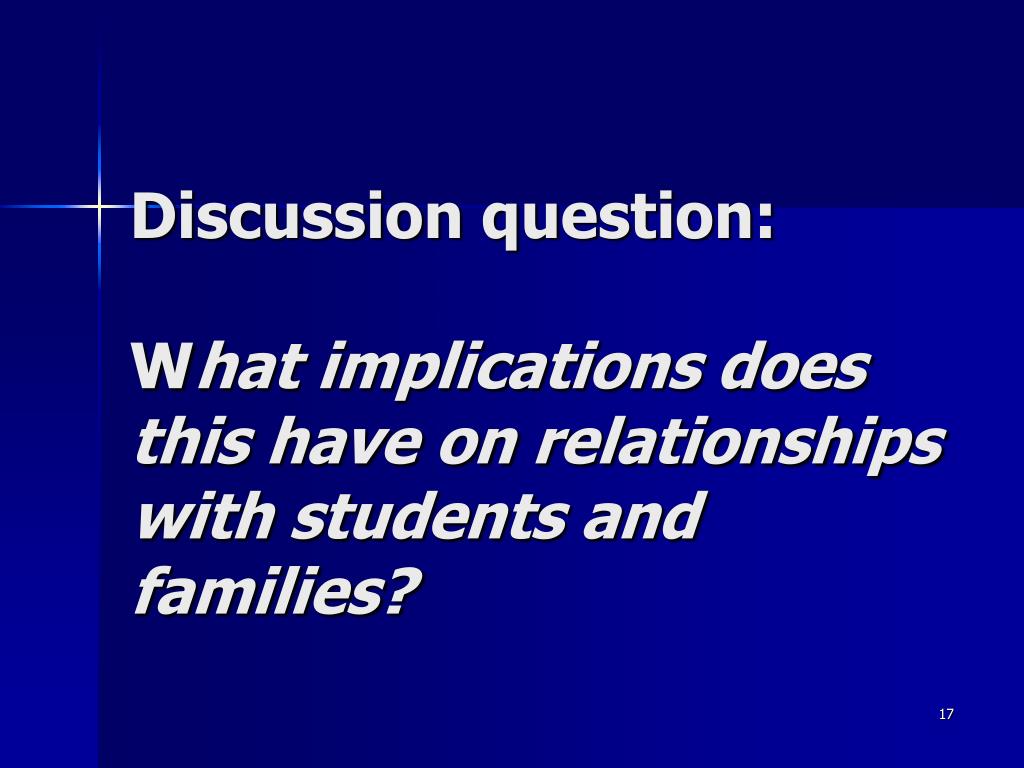 Discussion question:

What implications does this have on relationships with students and families?

17